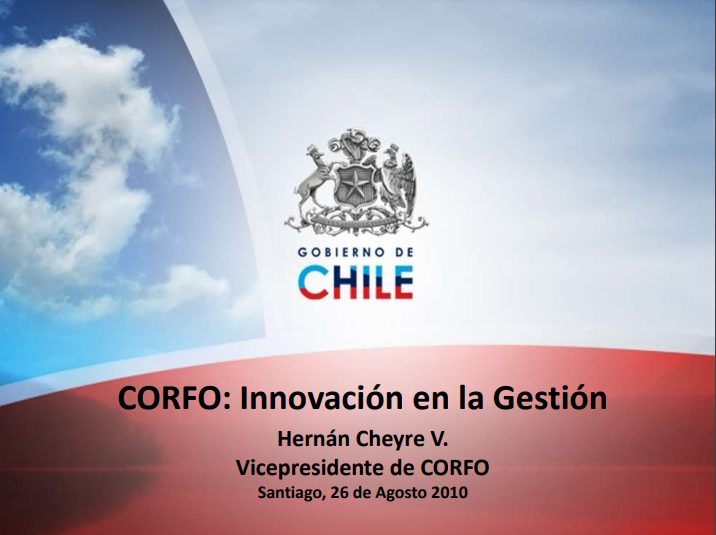 GOBIERNO DE
CHILE

CORFO: Innovación en la Gestión

Hernán Cheyre V.
Vicepresidente de CORFO
Santiago, 26 de Agosto 2010